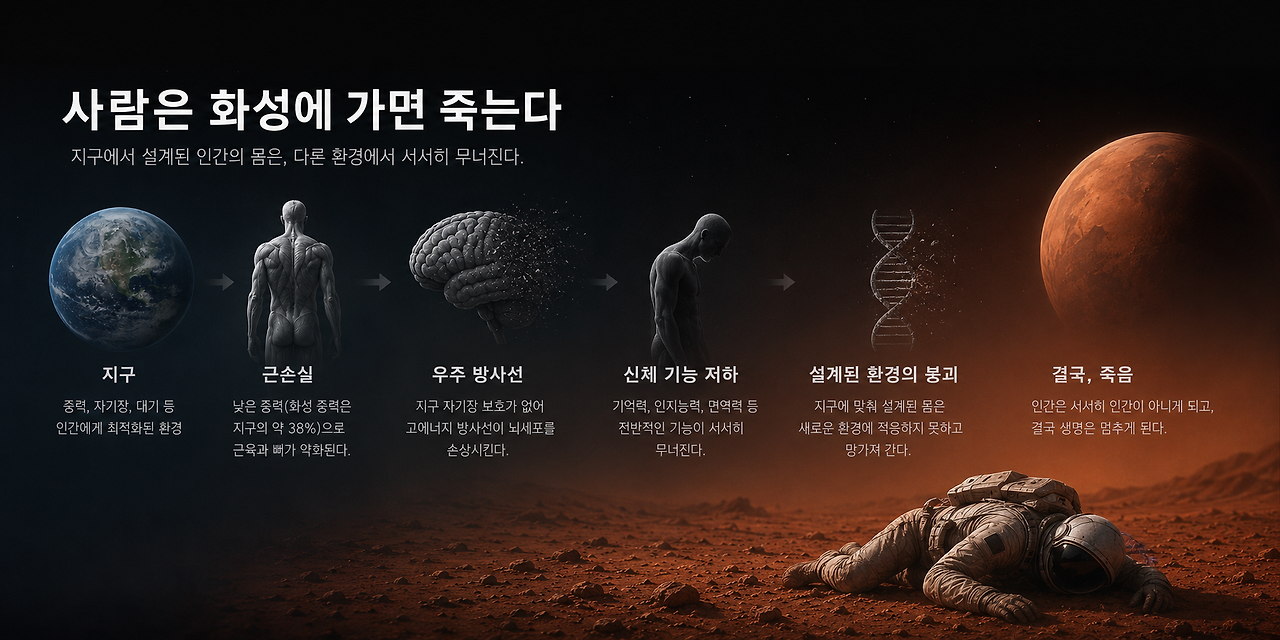 사람은 화성에 가면 죽는다

지구에서 설계된 인간의 몸은, 다른 환경에서 서서히 무너진다.

지구

중력, 자기장, 대기 등 인간에게 최적화된 환경

근손실

낮은 중력(화성 중력은 지구의 약 38%)으로 근육과 뼈가 약화된다.

우주 방사선

지구 자기장 보호가 없어 고에너지 방사선이 뇌세포를 손상시킨다.

신체 기능 저하

기억력, 인지능력, 면역력 등 전반적인 기능이 서서히 무너진다.

설계된 환경의 붕괴

지구에 맞춰 설계된 몸은 새로운 환경에 적응하지 못하고 망가져 간다.

결국, 죽음

인간은 서서히 인간이 아니게 되고, 결국 생명은 멈추게 된다.